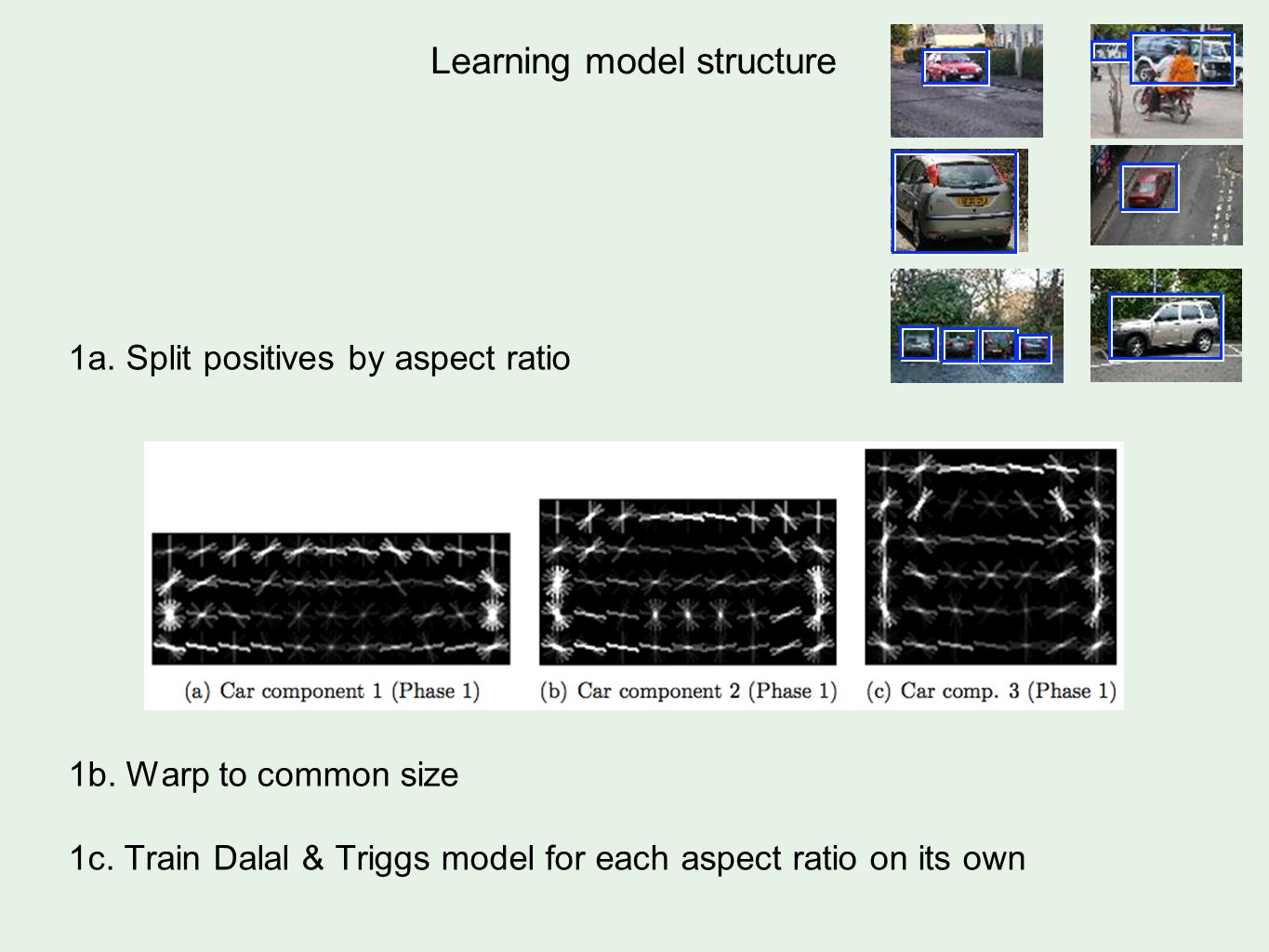 Learning model structure

1a. Split positives by aspect ratio

(a) Car component 1 (Phase 1)

(b) Car component 2 (Phase 1)

(c) Car comp. 3 (Phase 1)

1b. Warp to common size

1c. Train Dalal & Triggs model for each aspect ratio on its own